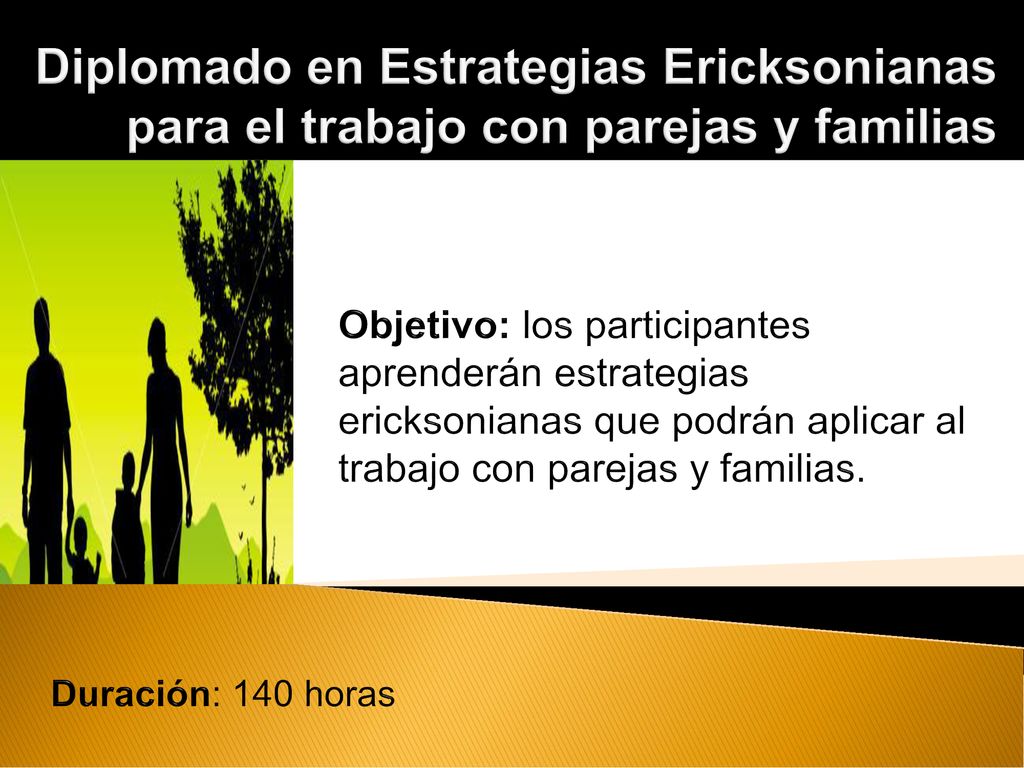 Diplomado en Estrategias Ericksonianas para el trabajo con parejas y familias

Objetivo: los participantes aprenderán estrategias ericksonianas que podrán aplicar al trabajo con parejas y familias.

Duración: 140 horas